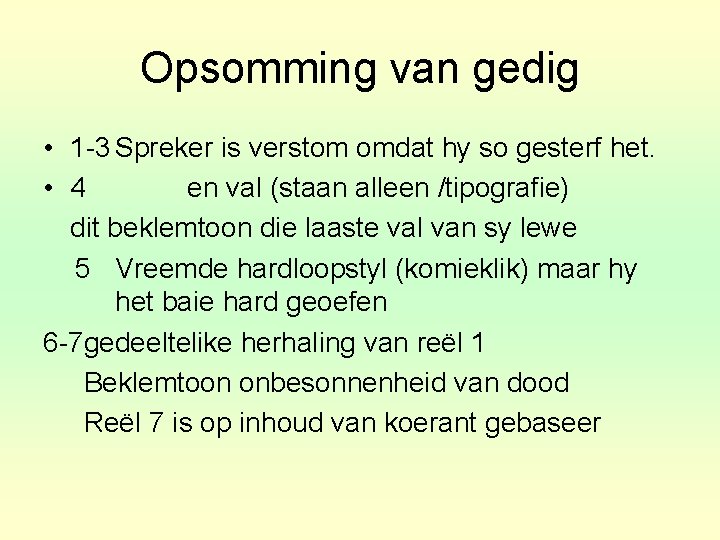 Opsomming van gedig

• 1-3 Spreker is verstom omdat hy so gesterf het.
• 4 en val (staan alleen /tipografie)
dit beklemtoon die laaste val van sy lewe
5 Vreemde hardloopstyl (komieklik) maar hy het baie hard geoefen

6-7gedeeltelike herhaling van reël 1
Beklemtoon onbesonnenheid van dood
Reël 7 is op inhoud van koerant gebaseer